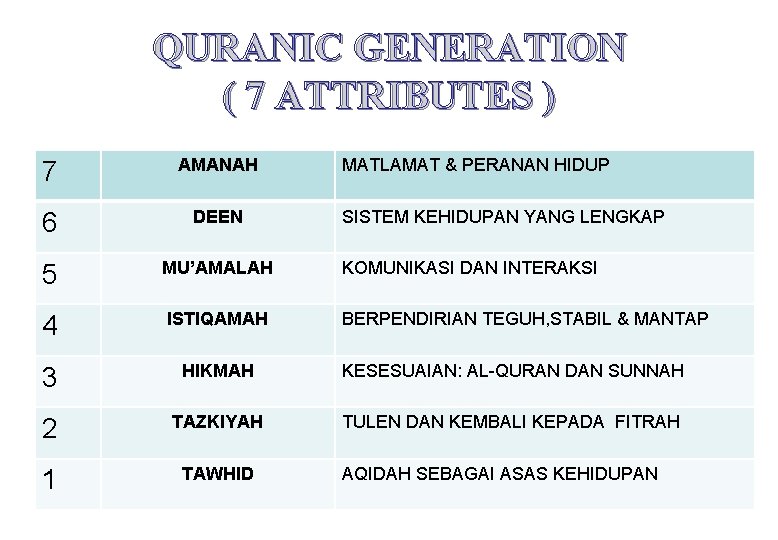 QURANIC GENERATION
( 7 ATTRIBUTES )

| 7 | AMANAH | MATLAMAT & PERANAN HIDUP |
|---|---|---|
| 6 | DEEN | SISTEM KEHIDUPAN YANG LENGKAP |
| 5 | MU'AMALAH | KOMUNIKASI DAN INTERAKSI |
| 4 | ISTIQAMAH | BERPENDIRIAN TEGUH,STABIL & MANTAP |
| 3 | HIKMAH | KESESUAIAN: AL-QURAN DAN SUNNAH |
| 2 | TAZKIYAH | TULEN DAN KEMBALI KEPADA FITRAH |
| 1 | TAWHID | AQIDAH SEBAGAI ASAS KEHIDUPAN |